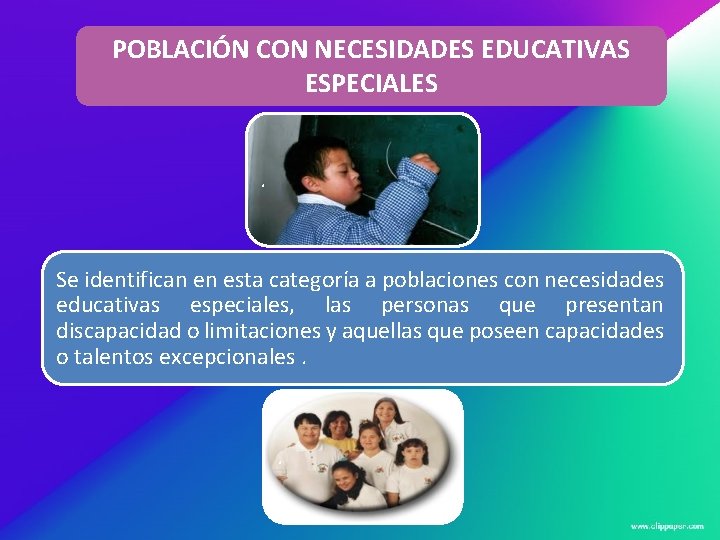 POBLACIÓN CON NECESIDADES EDUCATIVAS ESPECIALES

Se identifican en esta categoría a poblaciones con necesidades educativas especiales, las personas que presentan discapacidad o limitaciones y aquellas que poseen capacidades o talentos excepcionales .

www.clippaper.com